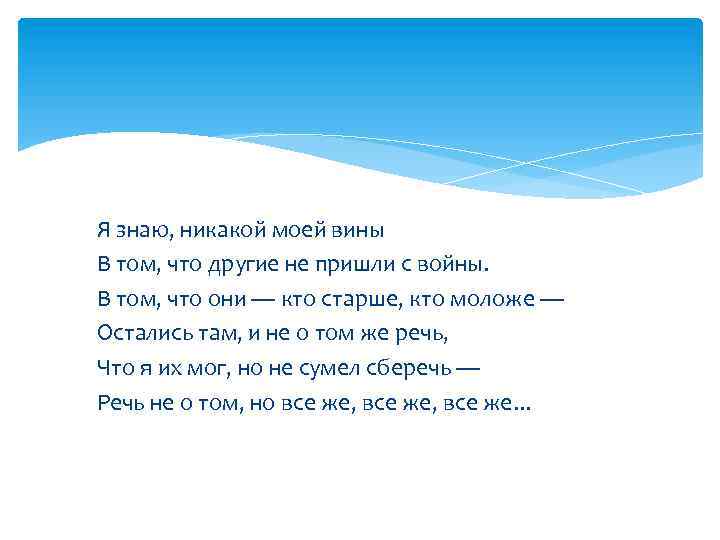 Я знаю, никакой моей вины
В том, что другие не пришли с войны.
В том, что они — кто старше, кто моложе —
Остались там, и не о том же речь,
Что я их мог, но не сумел сберечь —
Речь не о том, но все же, все же, все же...